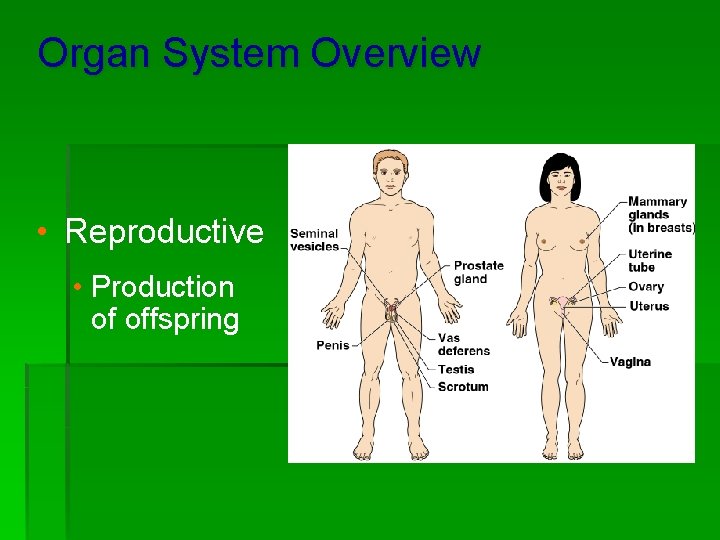 Organ System Overview

• Reproductive
• Production of offspring

Seminal vesicles
Prostate gland
Penis
Vas deferens
Testis
Scrotum
Mammary glands (in breasts)
Uterine tube
Ovary
Uterus
Vagina